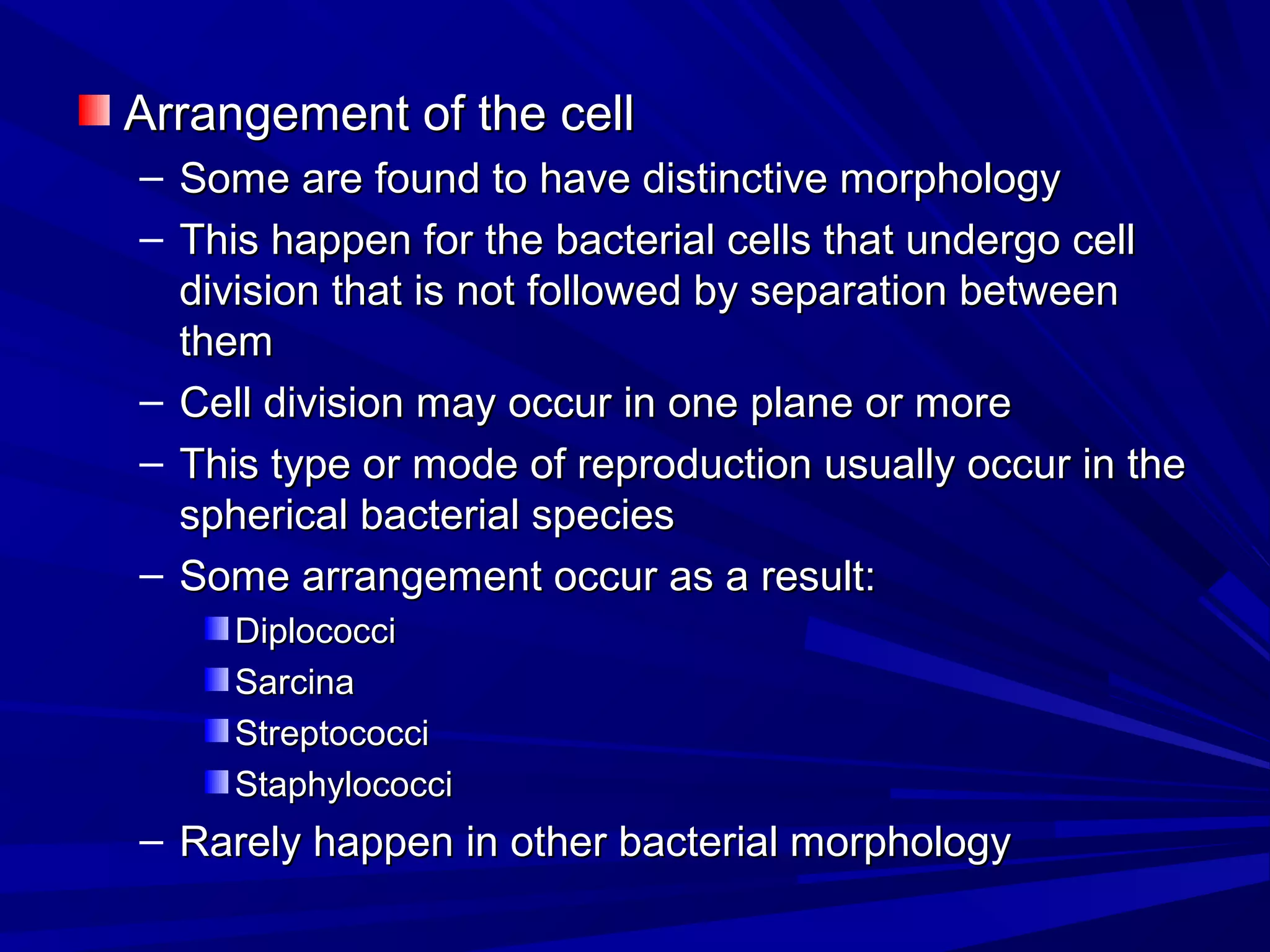 Arrangement of the cell

– Some are found to have distinctive morphology
– This happen for the bacterial cells that undergo cell division that is not followed by separation between them
– Cell division may occur in one plane or more
– This type or mode of reproduction usually occur in the spherical bacterial species
– Some arrangement occur as a result:
  Diplococci
  Sarcina
  Streptococci
  Staphylococci
– Rarely happen in other bacterial morphology